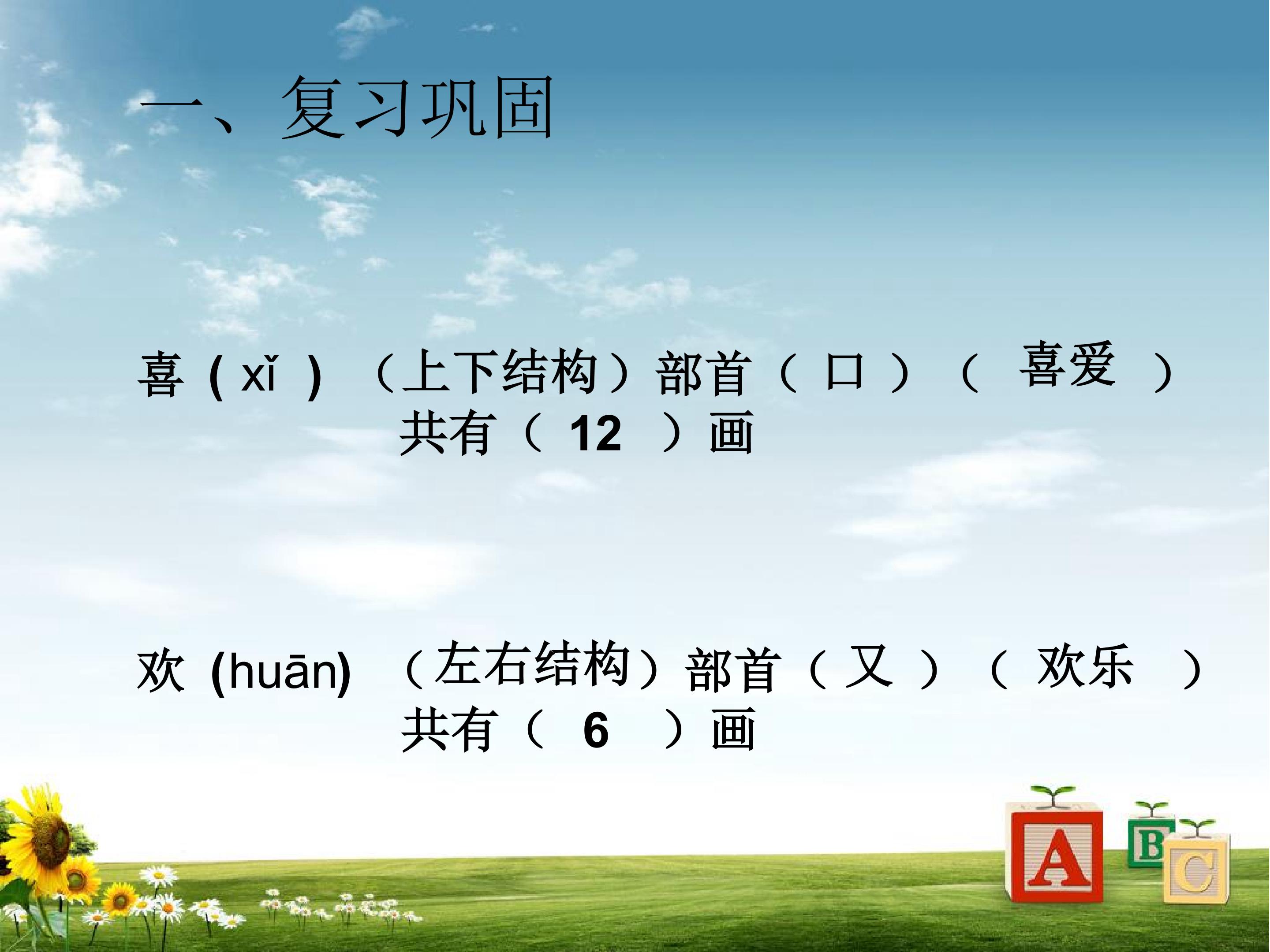 一、复习巩固

喜 ( xǐ ) （上下结构）部首（ 口 ）（ 喜爱 ）共有（ 12 ）画

欢 (huān) （左右结构）部首（ 又 ）（ 欢乐 ）共有（ 6 ）画

A B C